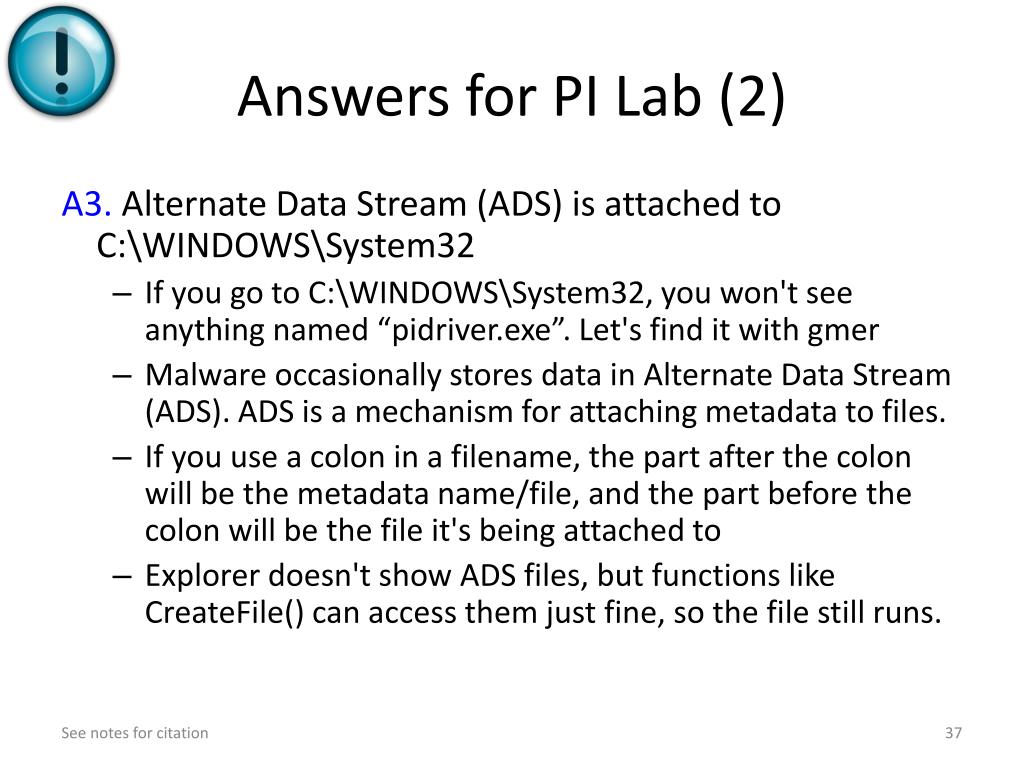 Answers for PI Lab (2)

A3. Alternate Data Stream (ADS) is attached to C:\WINDOWS\System32

– If you go to C:\WINDOWS\System32, you won't see anything named “pidriver.exe”. Let's find it with gmer

– Malware occasionally stores data in Alternate Data Stream (ADS). ADS is a mechanism for attaching metadata to files.

– If you use a colon in a filename, the part after the colon will be the metadata name/file, and the part before the colon will be the file it's being attached to

– Explorer doesn't show ADS files, but functions like CreateFile() can access them just fine, so the file still runs.

See notes for citation

37